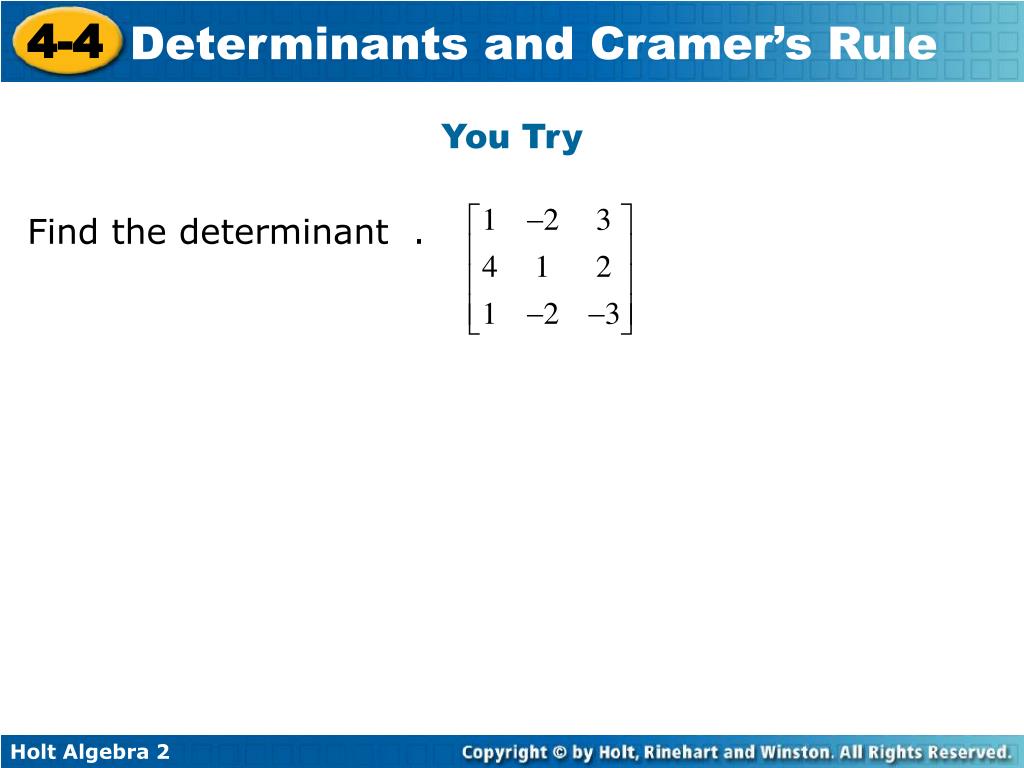 4-4 Determinants and Cramer's Rule

You Try

Find the determinant . $\begin{bmatrix} 1 & -2 & 3 \\ 4 & 1 & 2 \\ 1 & -2 & -3 \end{bmatrix}$

Holt Algebra 2

Copyright © by Holt, Rinehart and Winston. All Rights Reserved.